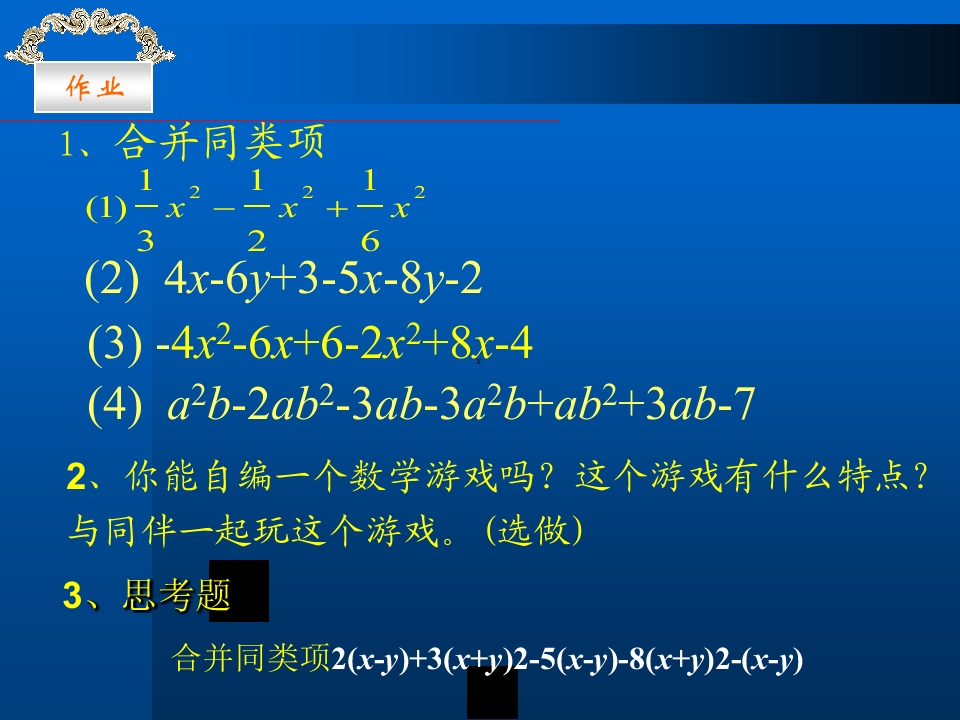 作业

1、合并同类项

(1) $\frac{1}{3}x^2-\frac{1}{2}x^2+\frac{1}{6}x^2$

(2) $4x-6y+3-5x-8y-2$

(3) $-4x^2-6x+6-2x^2+8x-4$

(4) $a^2b-2ab^2-3ab-3a^2b+ab^2+3ab-7$

2、你能自编一个数学游戏吗？这个游戏有什么特点？与同伴一起玩这个游戏。(选做)

3、思考题

合并同类项$2(x-y)+3(x+y)2-5(x-y)-8(x+y)2-(x-y)$